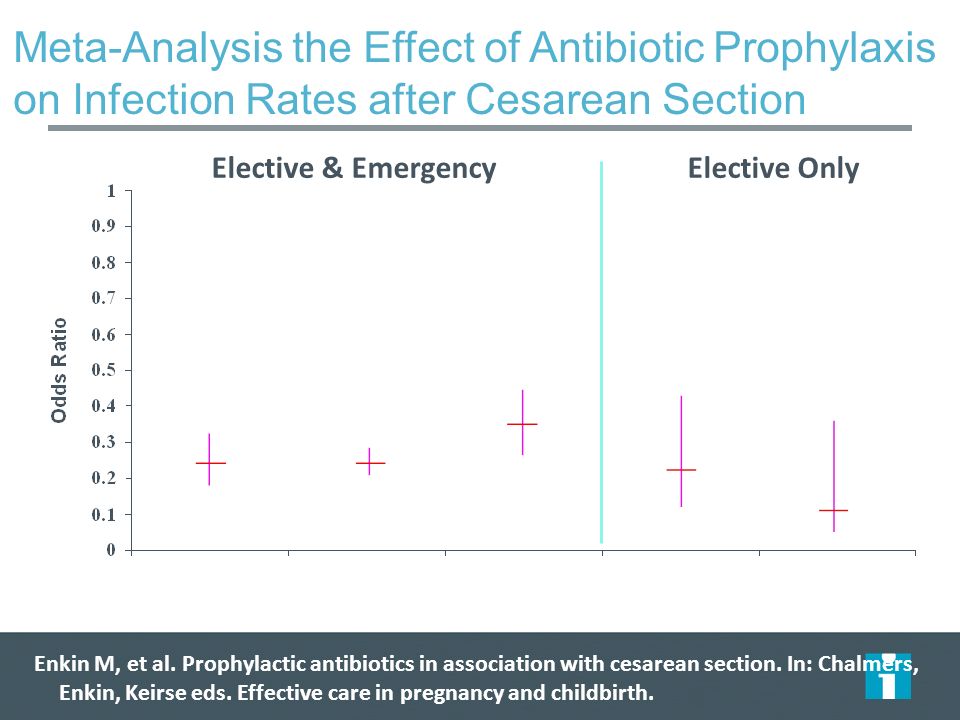 Meta-Analysis the Effect of Antibiotic Prophylaxis on Infection Rates after Cesarean Section

Elective & Emergency

Elective Only

Odds Ratio

1
0.9
0.8
0.7
0.6
0.5
0.4
0.3
0.2
0.1
0

Enkin M, et al. Prophylactic antibiotics in association with cesarean section. In: Chalmers, Enkin, Keirse eds. Effective care in pregnancy and childbirth.